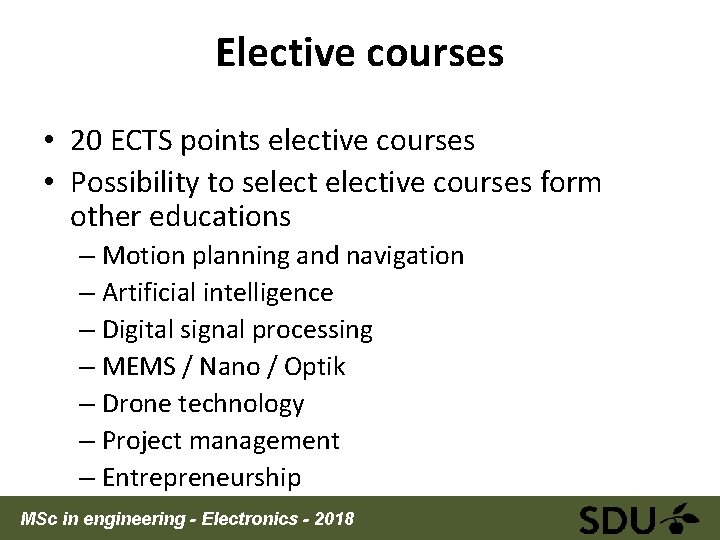 Elective courses

• 20 ECTS points elective courses
• Possibility to select elective courses form other educations
– Motion planning and navigation
– Artificial intelligence
– Digital signal processing
– MEMS / Nano / Optik
– Drone technology
– Project management
– Entrepreneurship

MSc in engineering - Electronics - 2018

SDU